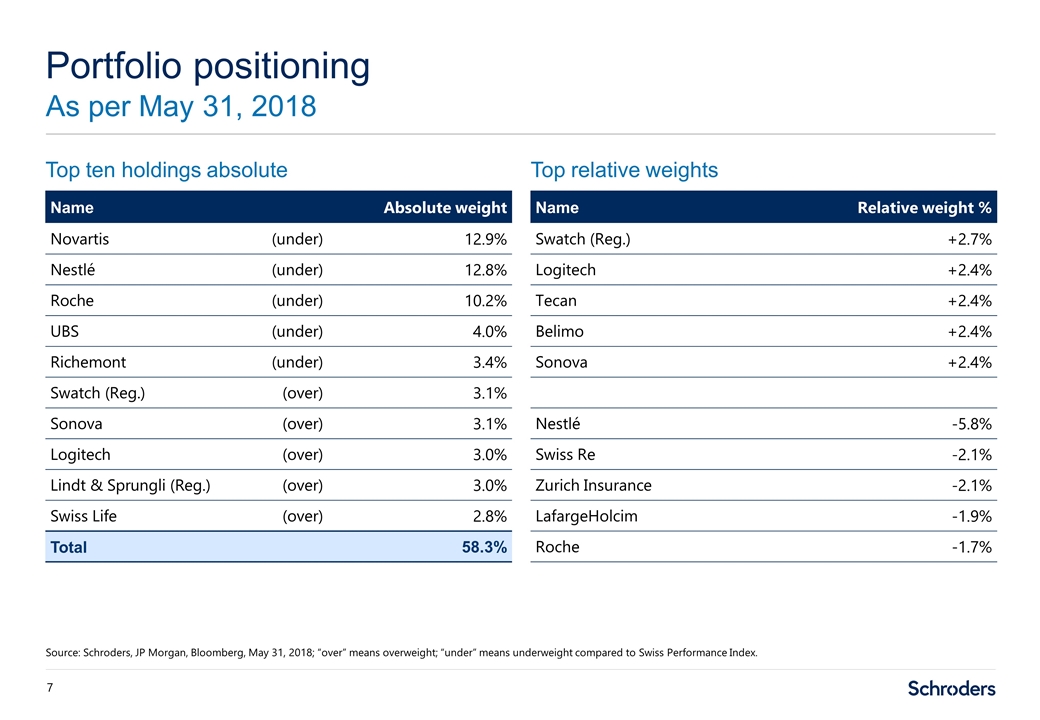 Portfolio positioning
As per May 31, 2018

Top ten holdings absolute

| Name | | Absolute weight |
|---|---|---|
| Novartis | (under) | 12.9% |
| Nestlé | (under) | 12.8% |
| Roche | (under) | 10.2% |
| UBS | (under) | 4.0% |
| Richemont | (under) | 3.4% |
| Swatch (Reg.) | (over) | 3.1% |
| Sonova | (over) | 3.1% |
| Logitech | (over) | 3.0% |
| Lindt & Sprungli (Reg.) | (over) | 3.0% |
| Swiss Life | (over) | 2.8% |
| Total | | 58.3% |

Top relative weights

| Name | Relative weight % |
|---|---|
| Swatch (Reg.) | +2.7% |
| Logitech | +2.4% |
| Tecan | +2.4% |
| Belimo | +2.4% |
| Sonova | +2.4% |
| | |
| Nestlé | -5.8% |
| Swiss Re | -2.1% |
| Zurich Insurance | -2.1% |
| LafargeHolcim | -1.9% |
| Roche | -1.7% |

Source: Schroders, JP Morgan, Bloomberg, May 31, 2018; "over" means overweight; "under" means underweight compared to Swiss Performance Index.

7

Schroders